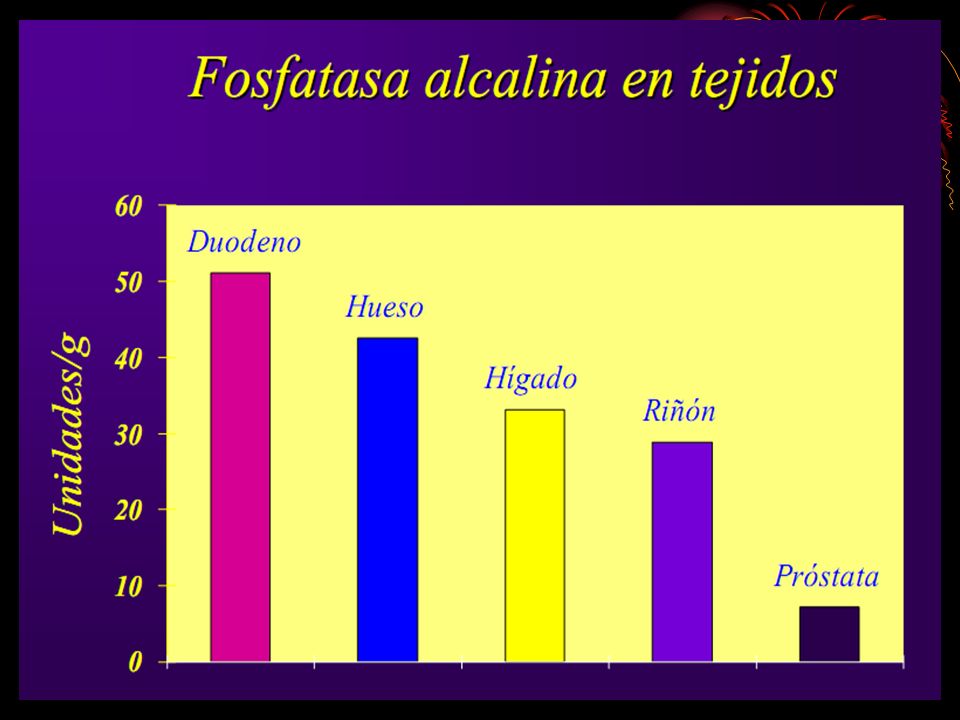 Fosfatasa alcalina en tejidos

Unidades/g

60
50
40
30
20
10
0

Duodeno
Hueso
Hígado
Riñón
Próstata